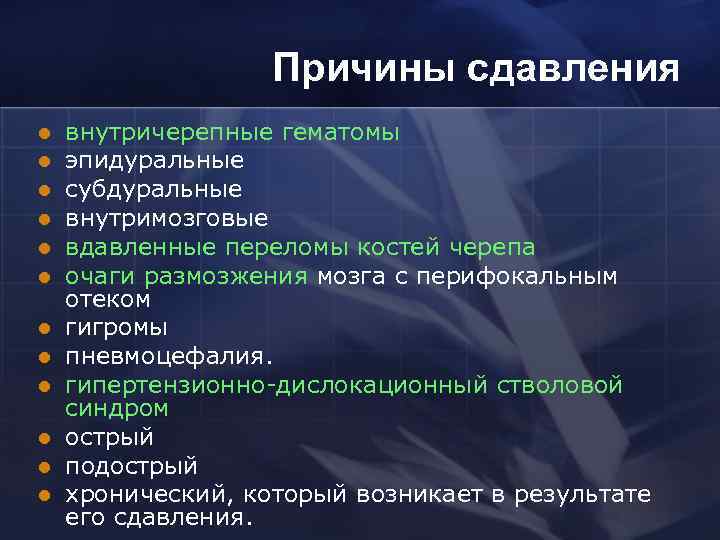 Причины сдавления

- внутричерепные гематомы
- эпидуральные
- субдуральные
- внутримозговые
- вдавленные переломы костей черепа
- очаги размозжения мозга с перифокальным отеком
- гигромы
- пневмоцефалия.
- гипертензионно-дислокационный стволовой синдром
- острый
- подострый
- хронический, который возникает в результате его сдавления.